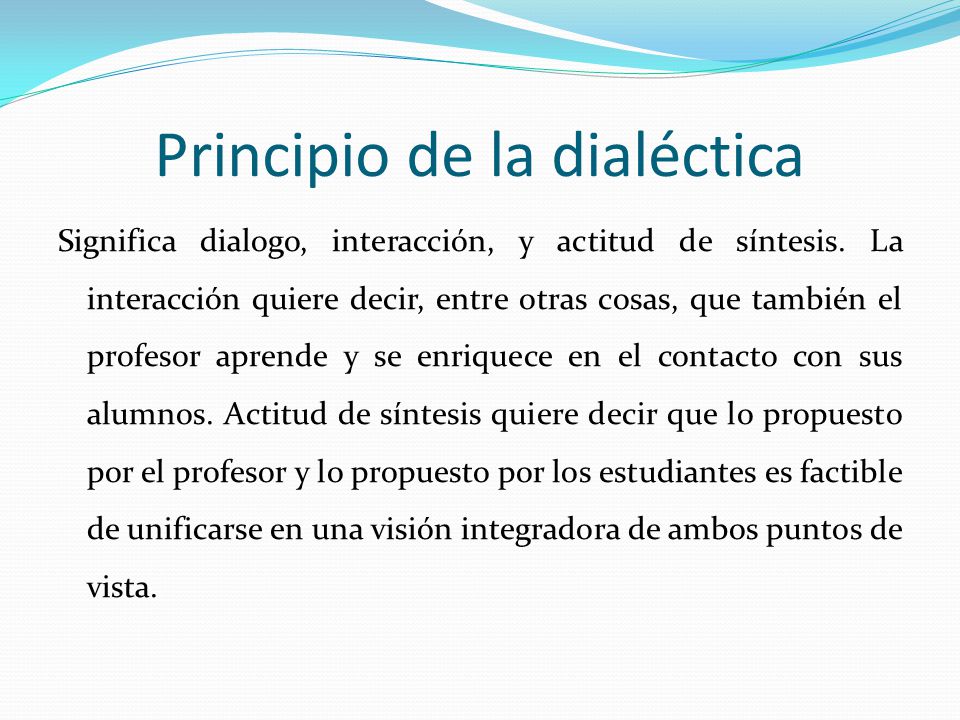 Principio de la dialéctica

Significa dialogo, interacción, y actitud de síntesis. La interacción quiere decir, entre otras cosas, que también el profesor aprende y se enriquece en el contacto con sus alumnos. Actitud de síntesis quiere decir que lo propuesto por el profesor y lo propuesto por los estudiantes es factible de unificarse en una visión integradora de ambos puntos de vista.